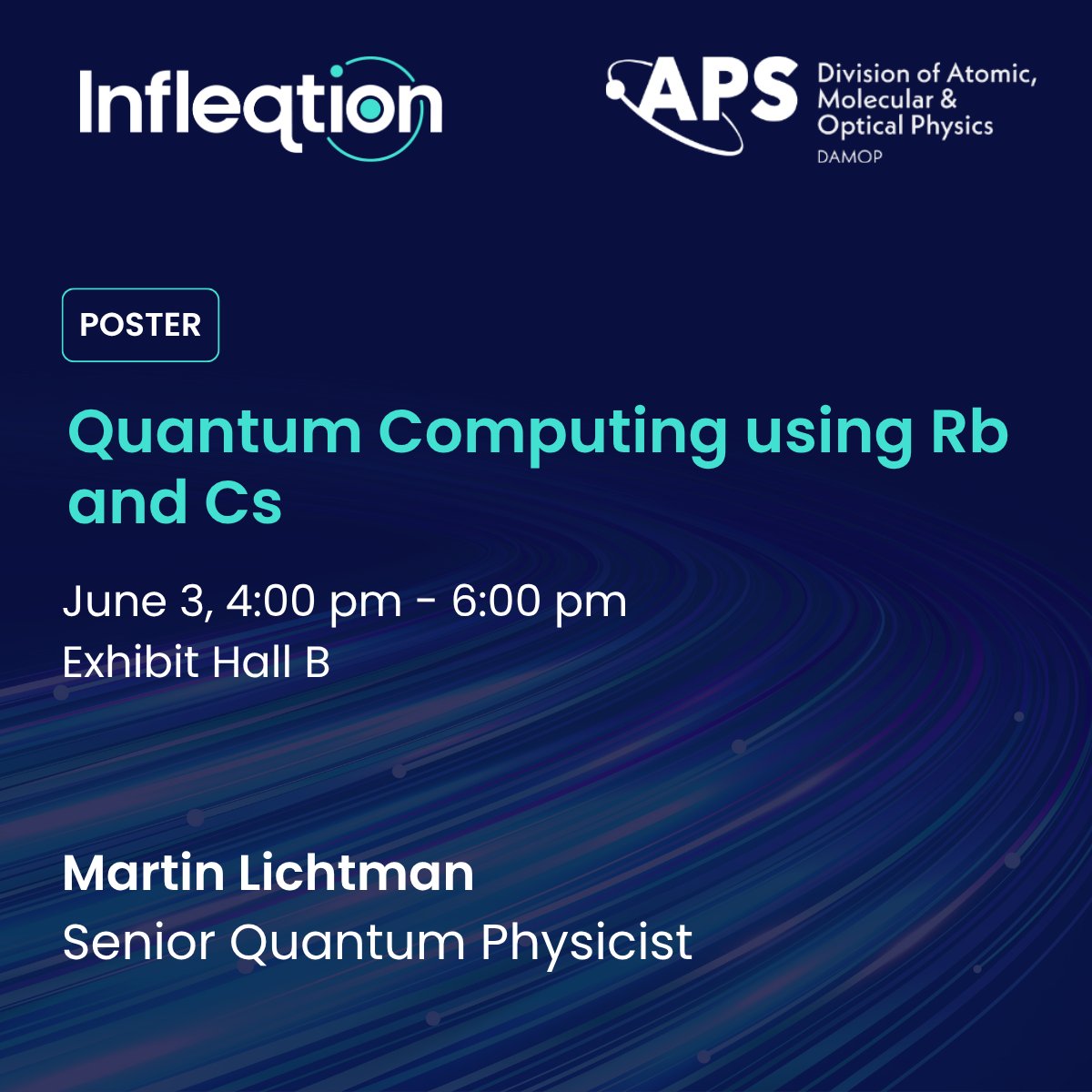 Infleqtion

APS Division of Atomic, Molecular & Optical Physics
DAMOP

POSTER

Quantum Computing using Rb and Cs

June 3, 4:00 pm - 6:00 pm
Exhibit Hall B

Martin Lichtman
Senior Quantum Physicist